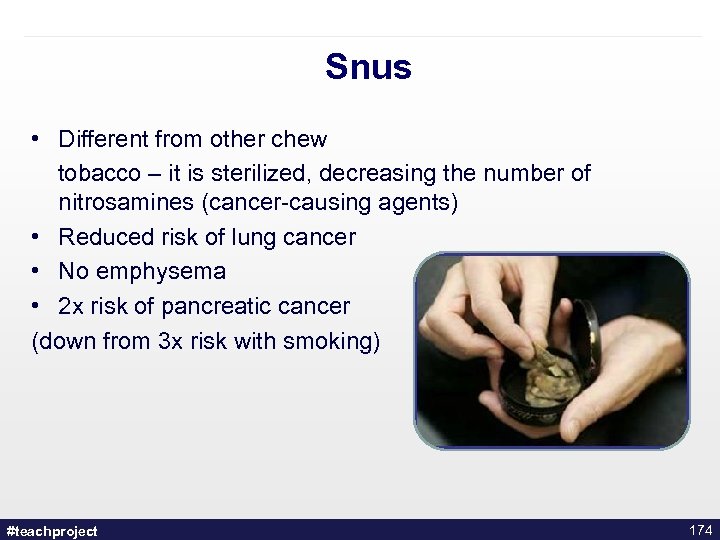 Snus

• Different from other chew tobacco – it is sterilized, decreasing the number of nitrosamines (cancer-causing agents)
• Reduced risk of lung cancer
• No emphysema
• 2x risk of pancreatic cancer
(down from 3x risk with smoking)

#teachproject

174